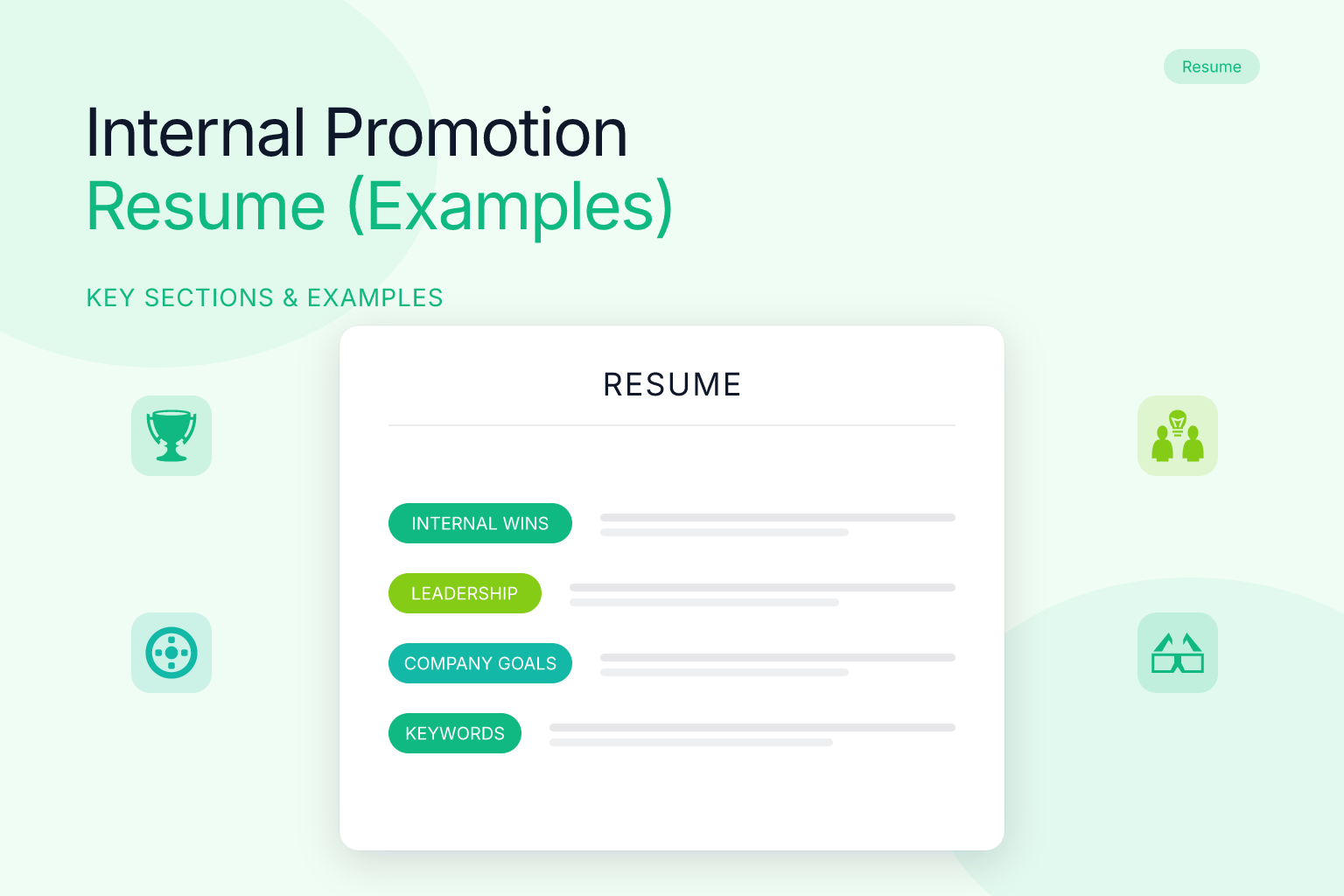 Resume

Internal Promotion
Resume (Examples)

KEY SECTIONS & EXAMPLES

RESUME

INTERNAL WINS

LEADERSHIP

COMPANY GOALS

KEYWORDS